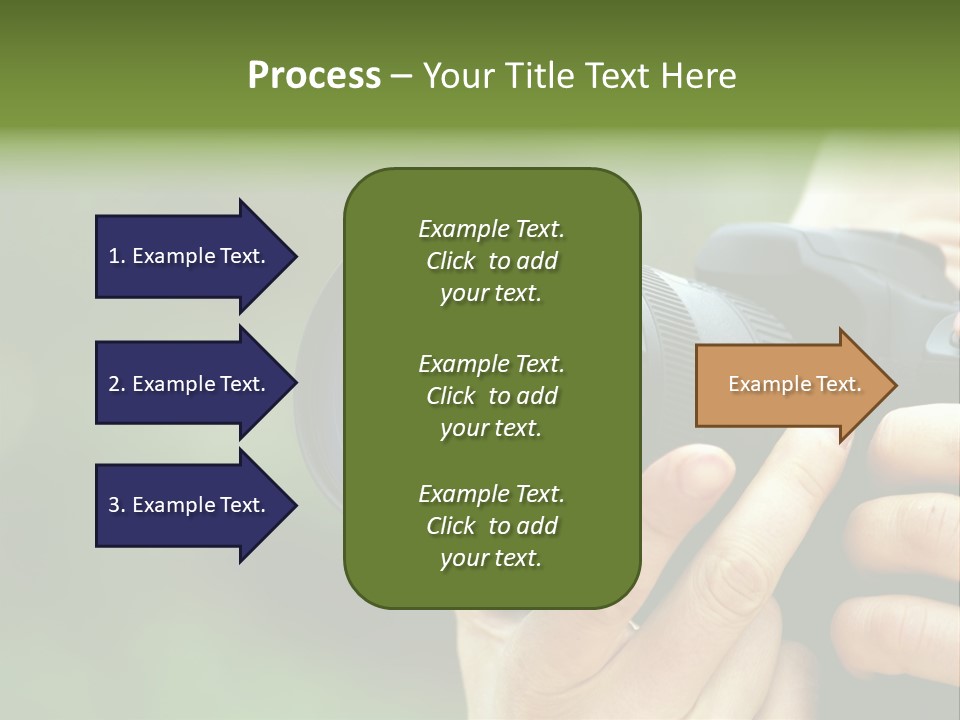 Process – Your Title Text Here

1. Example Text.

2. Example Text.

3. Example Text.

Example Text. Click to add your text.

Example Text. Click to add your text.

Example Text. Click to add your text.

Example Text.